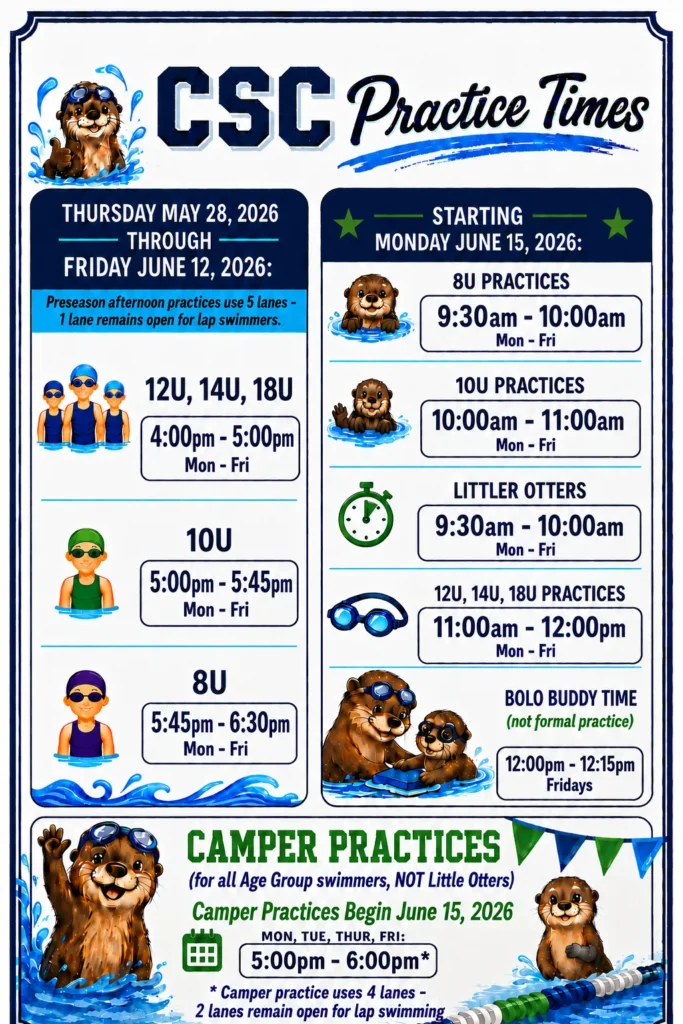 CSC Practice Times

THURSDAY MAY 28, 2026
THROUGH
FRIDAY JUNE 12, 2026:

Preseason afternoon practices use 5 lanes - 1 lane remains open for lap swimmers.

12U, 14U, 18U
4:00pm - 5:00pm
Mon - Fri

10U
5:00pm - 5:45pm
Mon - Fri

8U
5:45pm - 6:30pm
Mon - Fri

STARTING
MONDAY JUNE 15, 2026:

8U PRACTICES
9:30am - 10:00am
Mon - Fri

10U PRACTICES
10:00am - 11:00am
Mon - Fri

LITTLER OTTERS
9:30am - 10:00am
Mon - Fri

12U, 14U, 18U PRACTICES
11:00am - 12:00pm
Mon - Fri

BOLO BUDDY TIME
(not formal practice)
12:00pm - 12:15pm
Fridays

CAMPER PRACTICES
(for all Age Group swimmers, NOT Little Otters)
Camper Practices Begin June 15, 2026
MON, TUE, THUR, FRI:
5:00pm - 6:00pm*
* Camper practice uses 4 lanes - 2 lanes remain open for lap swimming